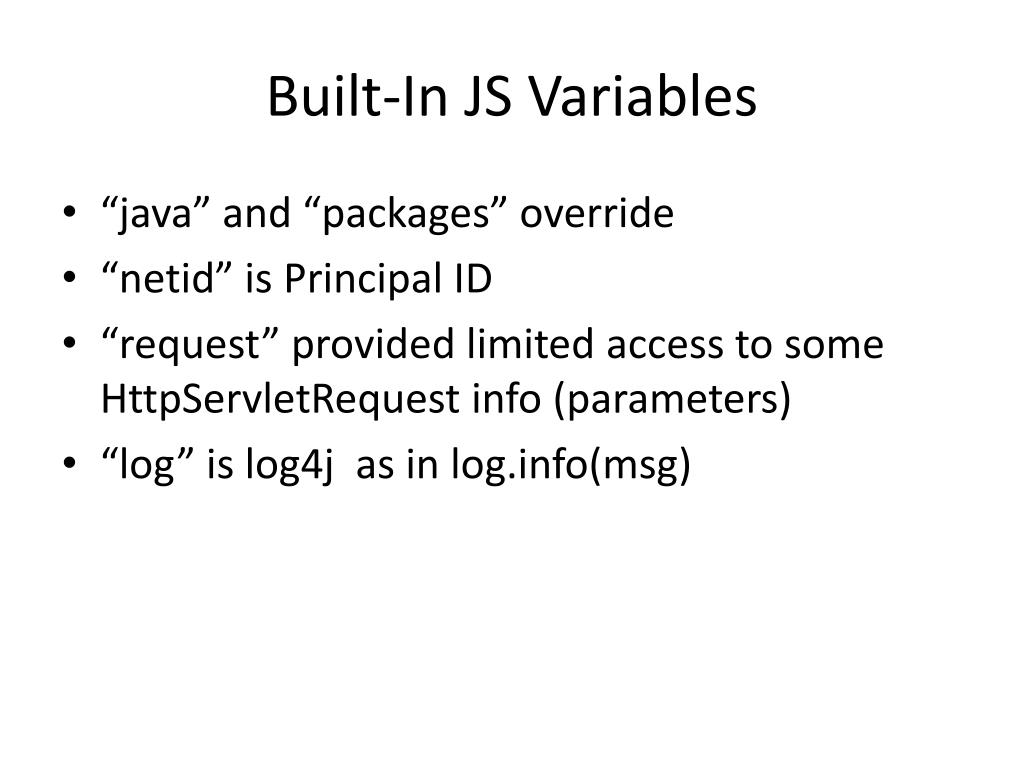 Built-In JS Variables

• “java” and “packages” override
• “netid” is Principal ID
• “request” provided limited access to some HttpServletRequest info (parameters)
• “log” is log4j as in log.info(msg)